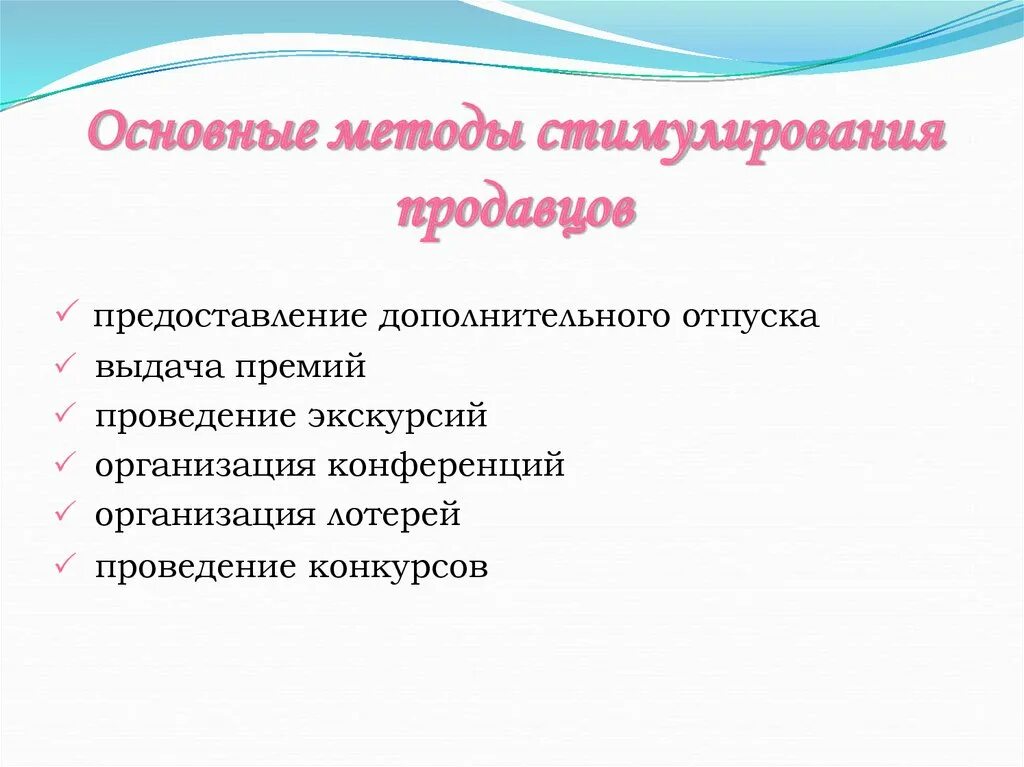 Основные методы стимулирования продавцов

✓ предоставление дополнительного отпуска
✓ выдача премий
✓ проведение экскурсий
✓ организация конференций
✓ организация лотерей
✓ проведение конкурсов